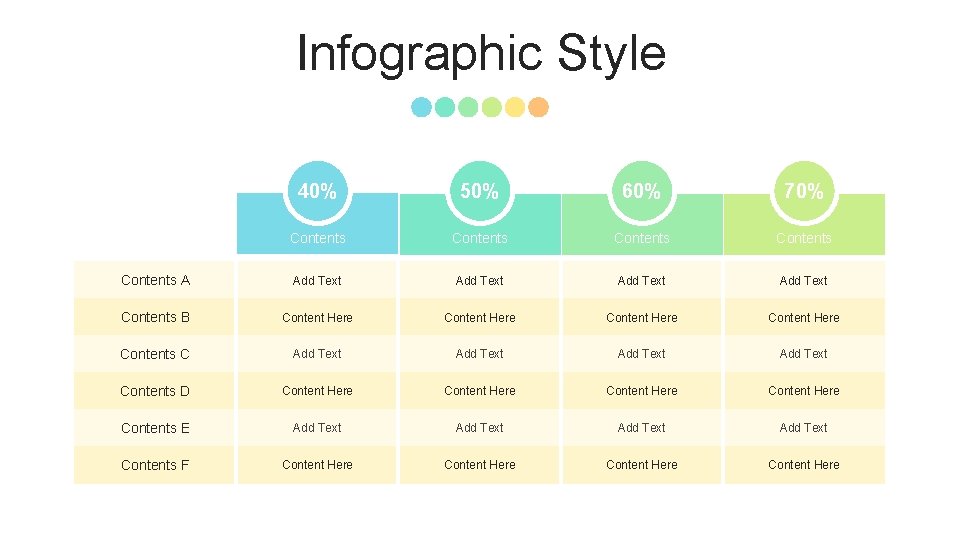 Infographic Style

| | 40% Contents | 50% Contents | 60% Contents | 70% Contents |
|---|---|---|---|---|
| Contents A | Add Text | Add Text | Add Text | Add Text |
| Contents B | Content Here | Content Here | Content Here | Content Here |
| Contents C | Add Text | Add Text | Add Text | Add Text |
| Contents D | Content Here | Content Here | Content Here | Content Here |
| Contents E | Add Text | Add Text | Add Text | Add Text |
| Contents F | Content Here | Content Here | Content Here | Content Here |